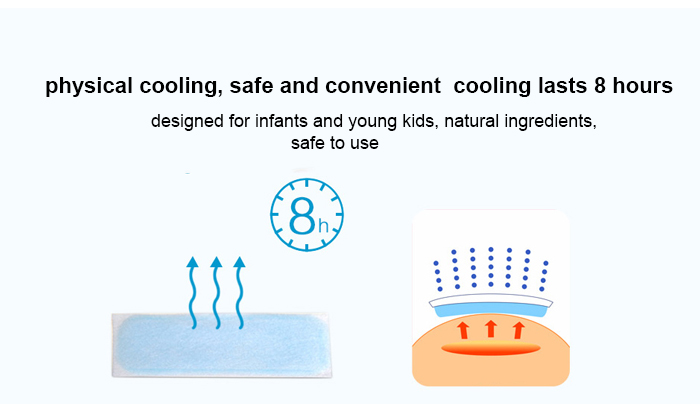 physical cooling, safe and convenient  cooling lasts 8 hours

designed for infants and young kids, natural ingredients, safe to use

8h